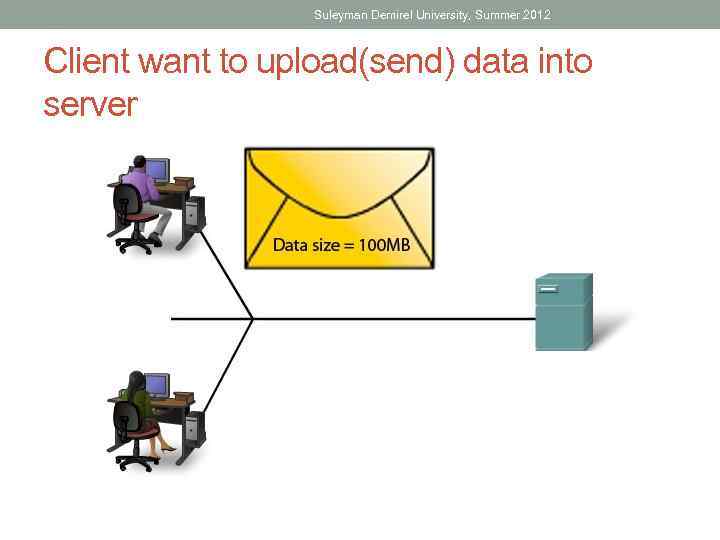 Suleyman Demirel University, Summer 2012

Client want to upload(send) data into server

Data size = 100MB